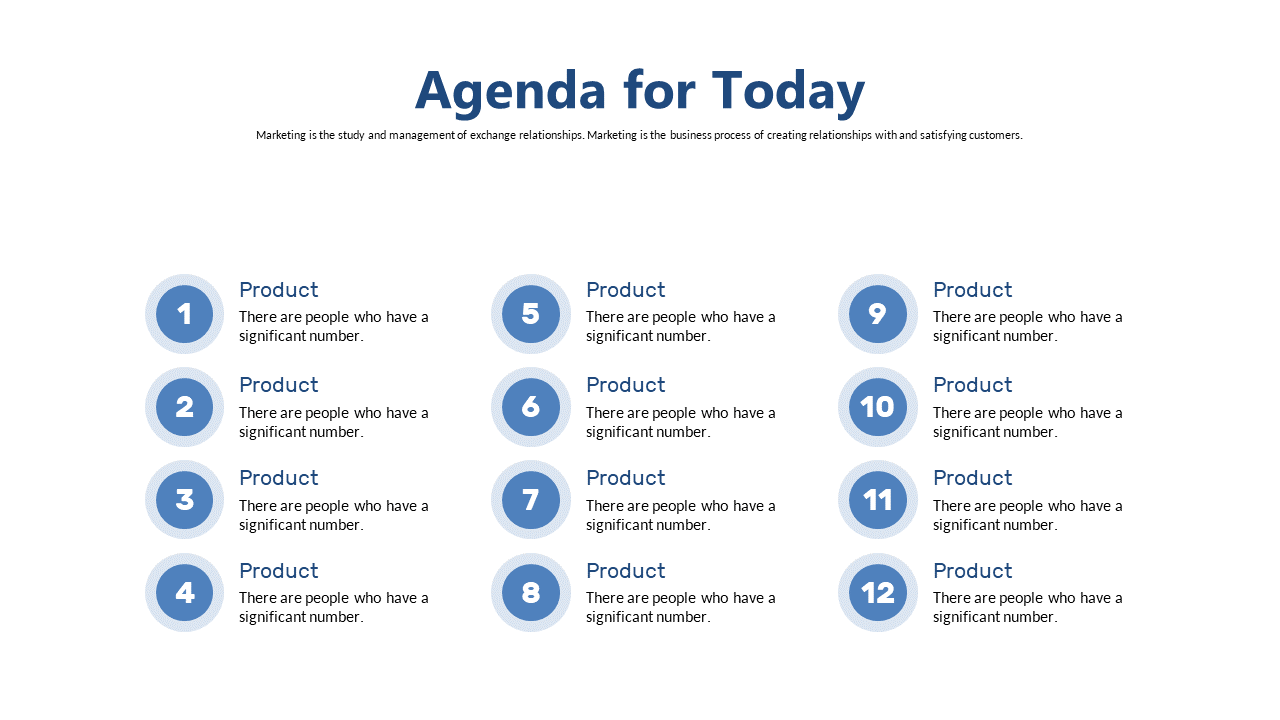 Agenda for Today

Marketing is the study and management of exchange relationships. Marketing is the business process of creating relationships with and satisfying customers.

1
Product
There are people who have a significant number.

2
Product
There are people who have a significant number.

3
Product
There are people who have a significant number.

4
Product
There are people who have a significant number.

5
Product
There are people who have a significant number.

6
Product
There are people who have a significant number.

7
Product
There are people who have a significant number.

8
Product
There are people who have a significant number.

9
Product
There are people who have a significant number.

10
Product
There are people who have a significant number.

11
Product
There are people who have a significant number.

12
Product
There are people who have a significant number.